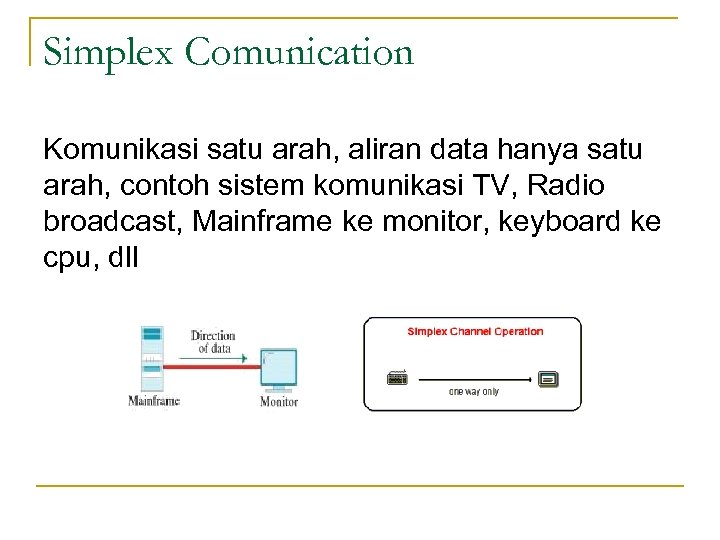 Simplex Comunication

Komunikasi satu arah, aliran data hanya satu arah, contoh sistem komunikasi TV, Radio broadcast, Mainframe ke monitor, keyboard ke cpu, dll

Direction of data

Mainframe

Monitor

Simplex Channel Operation

one way only